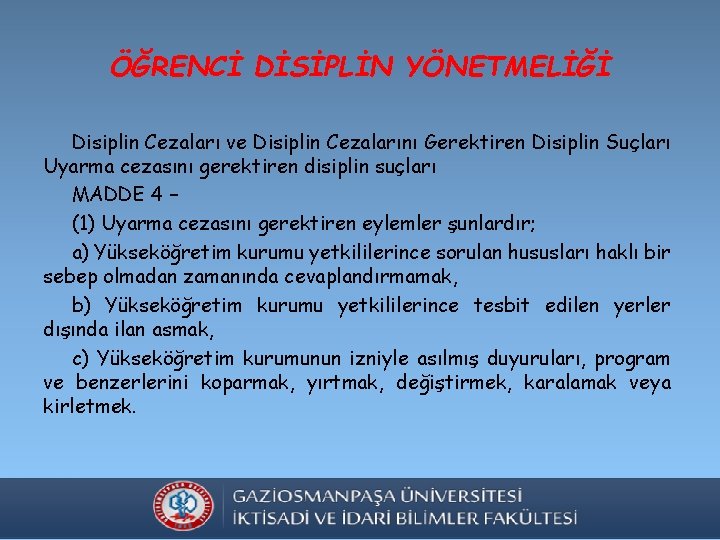 ÖĞRENCİ DİSİPLİN YÖNETMELİĞİ

Disiplin Cezaları ve Disiplin Cezalarını Gerektiren Disiplin Suçları Uyarma cezasını gerektiren disiplin suçları

MADDE 4 –

(1) Uyarma cezasını gerektiren eylemler şunlardır;

a) Yükseköğretim kurumu yetkililerince sorulan hususları haklı bir sebep olmadan zamanında cevaplandırmamak,

b) Yükseköğretim kurumu yetkililerince tesbit edilen yerler dışında ilan asmak,

c) Yükseköğretim kurumunun izniyle asılmış duyuruları, program ve benzerlerini koparmak, yırtmak, değiştirmek, karalamak veya kirletmek.

GAZİOSMANPAŞA ÜNİVERSİTESİ
İKTİSADİ VE İDARİ BİLİMLER FAKÜLTESİ